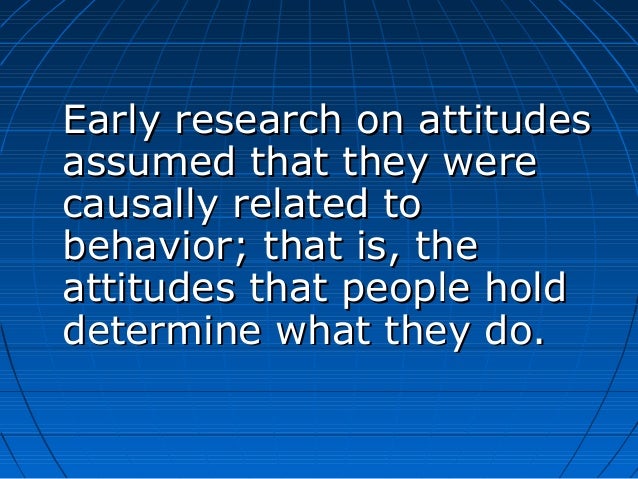 Early research on attitudes assumed that they were causally related to behavior; that is, the attitudes that people hold determine what they do.